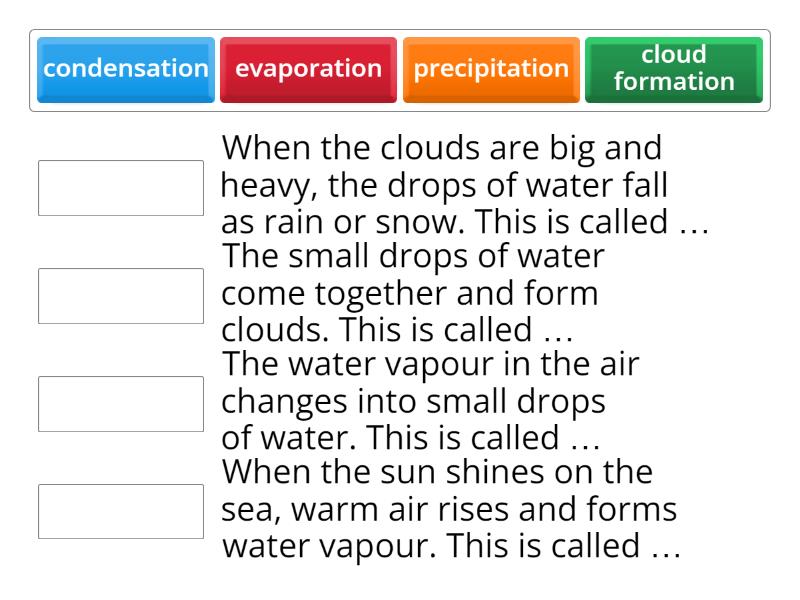 condensation
evaporation
precipitation
cloud formation

When the clouds are big and heavy, the drops of water fall as rain or snow. This is called …

The small drops of water come together and form clouds. This is called …

The water vapour in the air changes into small drops of water. This is called …

When the sun shines on the sea, warm air rises and forms water vapour. This is called …